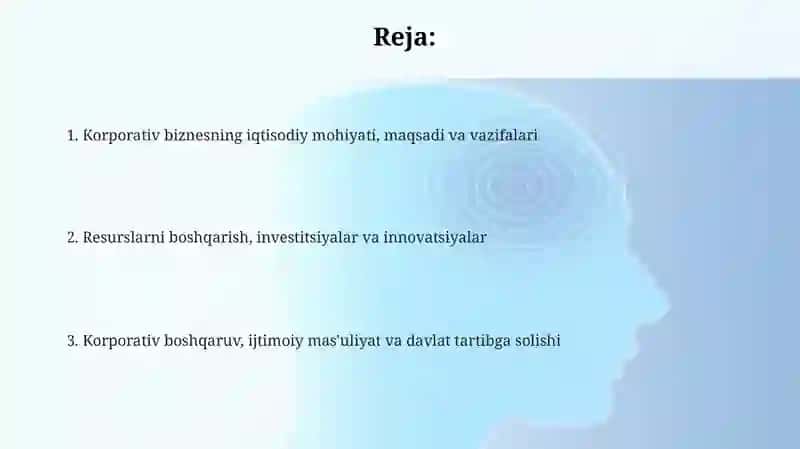 Reja:

1. Korporativ biznesning iqtisodiy mohiyati, maqsadi va vazifalari

2. Resurslarni boshqarish, investitsiyalar va innovatsiyalar

3. Korporativ boshqaruv, ijtimoiy mas'uliyat va davlat tartibga solishi